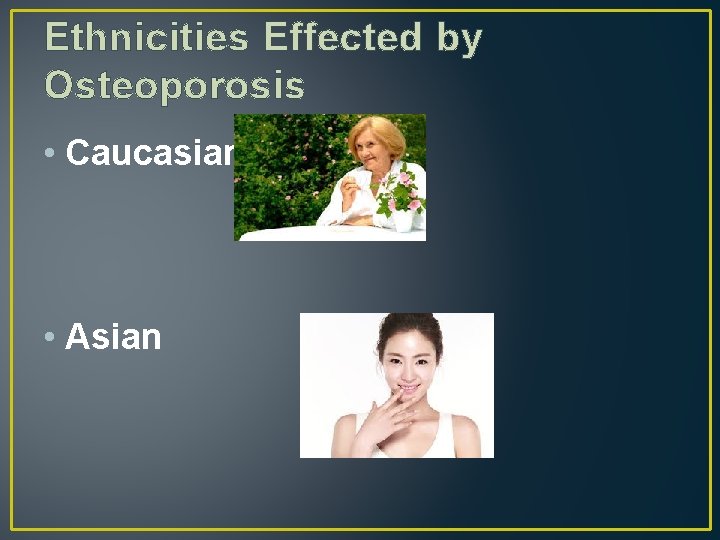 Ethnicities Effected by Osteoporosis

• Caucasiar

• Asian